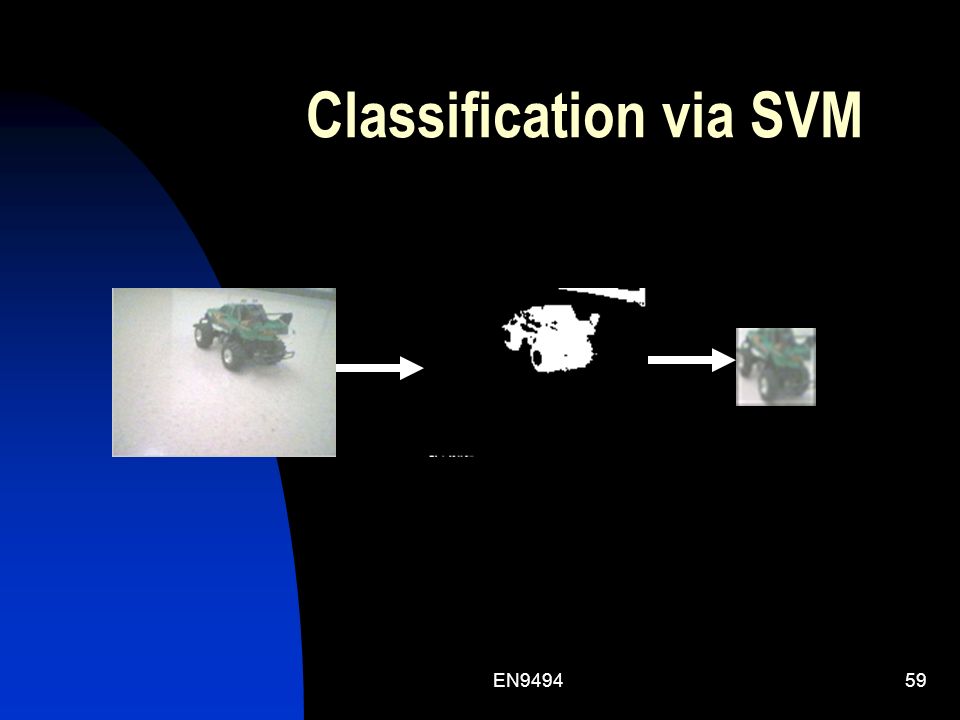 Classification via SVM

EN9494

59